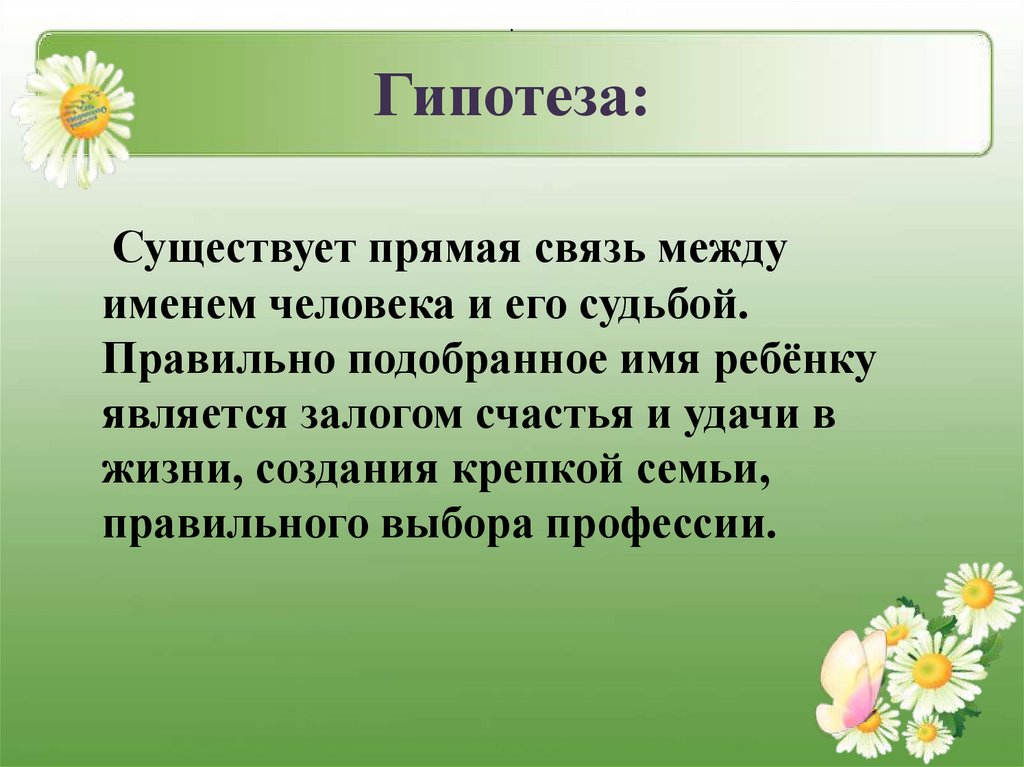 Гипотеза:

Существует прямая связь между именем человека и его судьбой. Правильно подобранное имя ребёнку является залогом счастья и удачи в жизни, создания крепкой семьи, правильного выбора профессии.